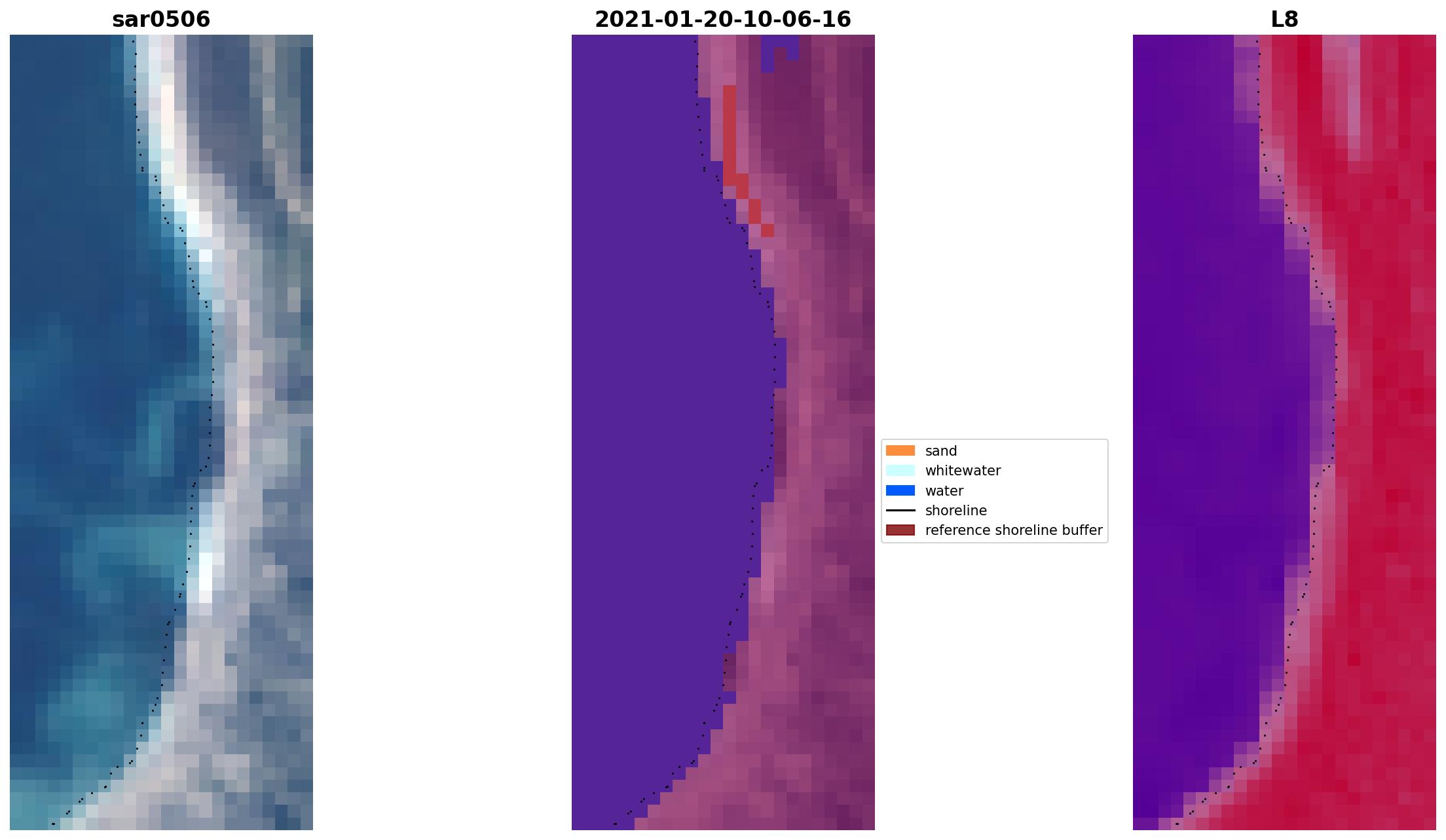 sar0506

2021-01-20-10-06-16

L8

sand
whitewater
water
shoreline
reference shoreline buffer